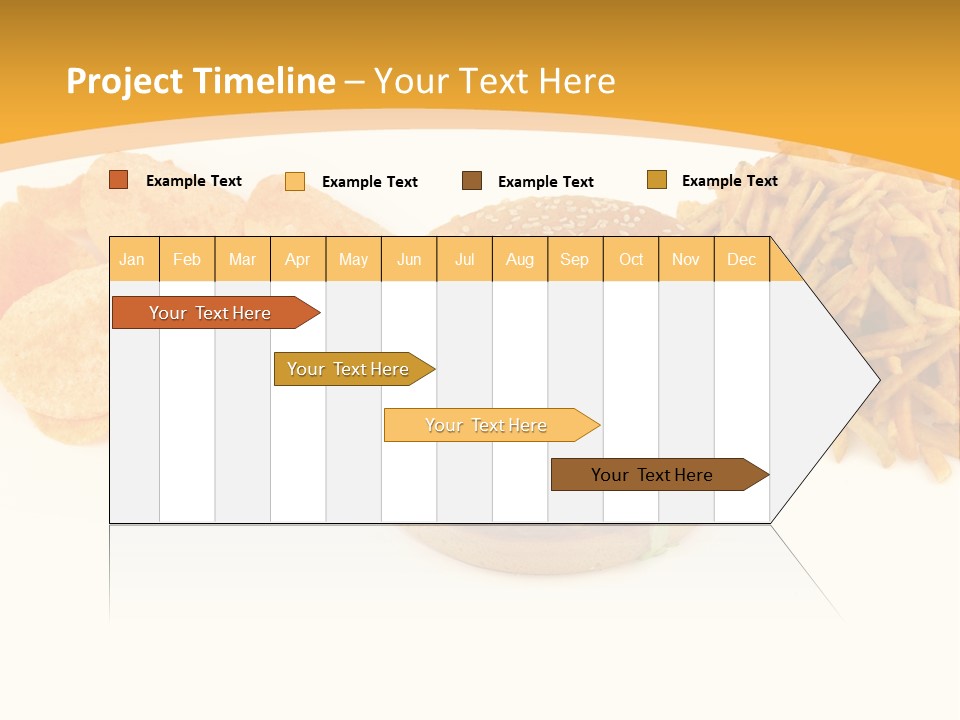 Project Timeline – Your Text Here

Example Text
Example Text
Example Text
Example Text

| Jan | Feb | Mar | Apr | May | Jun | Jul | Aug | Sep | Oct | Nov | Dec |
|---|---|---|---|---|---|---|---|---|---|---|---|

Your Text Here
Your Text Here
Your Text Here
Your Text Here